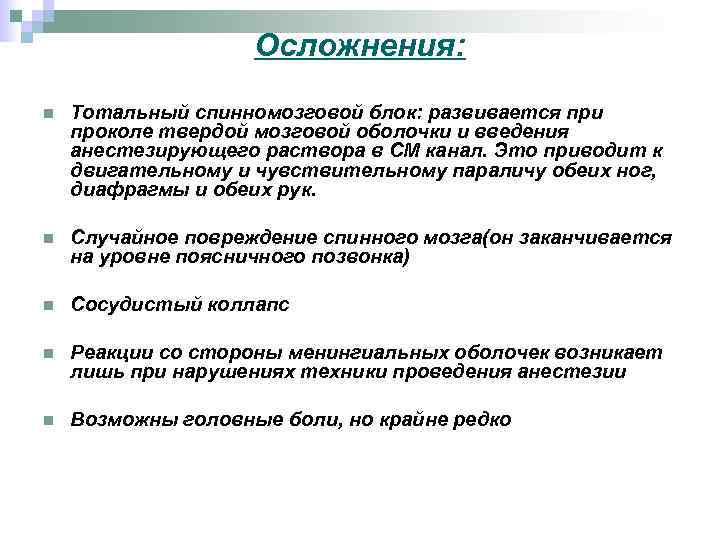 Осложнения:

Тотальный спинномозговой блок: развивается при проколе твердой мозговой оболочки и введения анестезирующего раствора в СМ канал. Это приводит к двигательному и чувствительному параличу обеих ног, диафрагмы и обеих рук.

Случайное повреждение спинного мозга(он заканчивается на уровне поясничного позвонка)

Сосудистый коллапс

Реакции со стороны менингиальных оболочек возникает лишь при нарушениях техники проведения анестезии

Возможны головные боли, но крайне редко